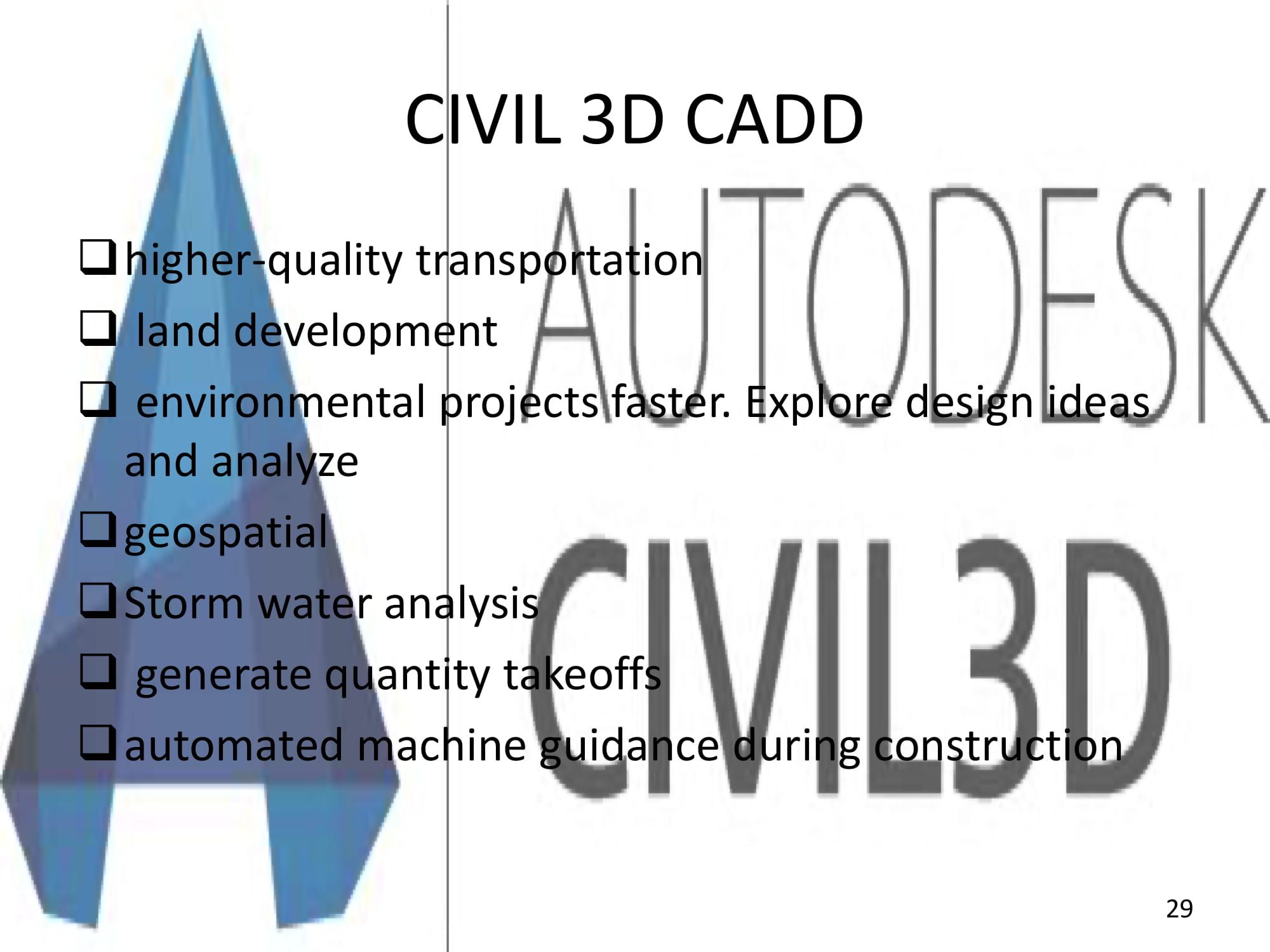 CIVIL 3D CADD

AUTODESK

CIVIL3D

❑ higher-quality transportation

❑ land development

❑ environmental projects faster. Explore design ideas and analyze

❑ geospatial

❑ Storm water analysis

❑ generate quantity takeoffs

❑ automated machine guidance during construction

29